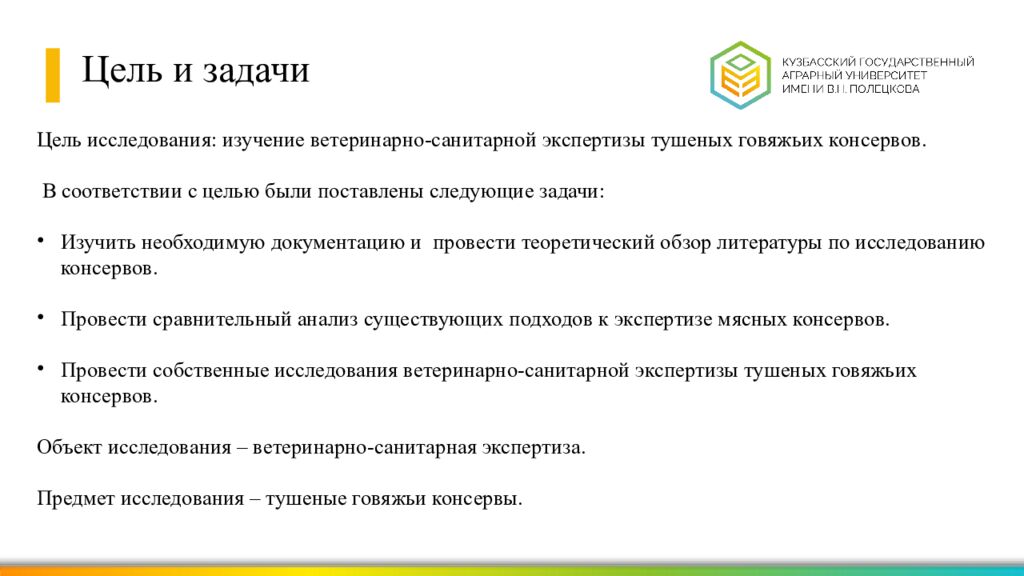 Цель и задачи

КУЗБАССКИЙ ГОСУДАРСТВЕННЫЙ АГРАРНЫЙ УНИВЕРСИТЕТ ИМЕНИ В.Н. ПОЛЕЦКОВА

Цель исследования: изучение ветеринарно-санитарной экспертизы тушеных говяжьих консервов.

В соответствии с целью были поставлены следующие задачи:

• Изучить необходимую документацию и провести теоретический обзор литературы по исследованию консервов.

• Провести сравнительный анализ существующих подходов к экспертизе мясных консервов.

• Провести собственные исследования ветеринарно-санитарной экспертизы тушеных говяжьих консервов.

Объект исследования – ветеринарно-санитарная экспертиза.

Предмет исследования – тушеные говяжьи консервы.